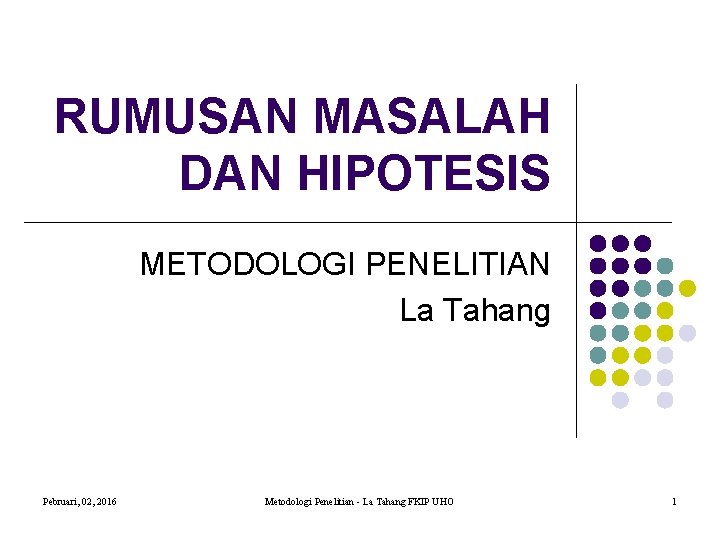 RUMUSAN MASALAH DAN HIPOTESIS

METODOLOGI PENELITIAN
La Tahang

Pebruari, 02, 2016

Metodologi Penelitian - La Tahang FKIP UHO

1